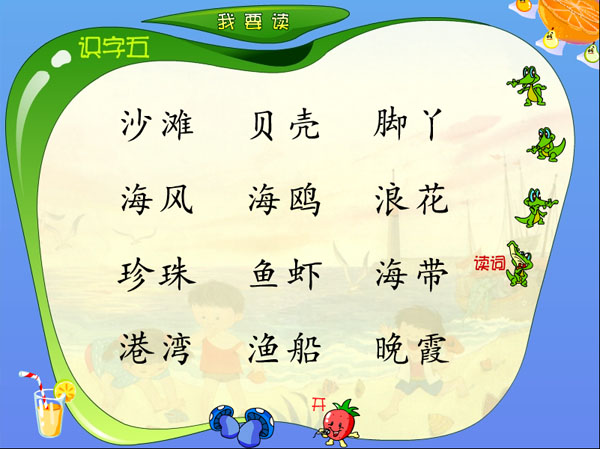 我要读

识字五

沙滩 贝壳 脚丫

海风 海鸥 浪花

珍珠 鱼虾 海带

港湾 渔船 晚霞

读词

开